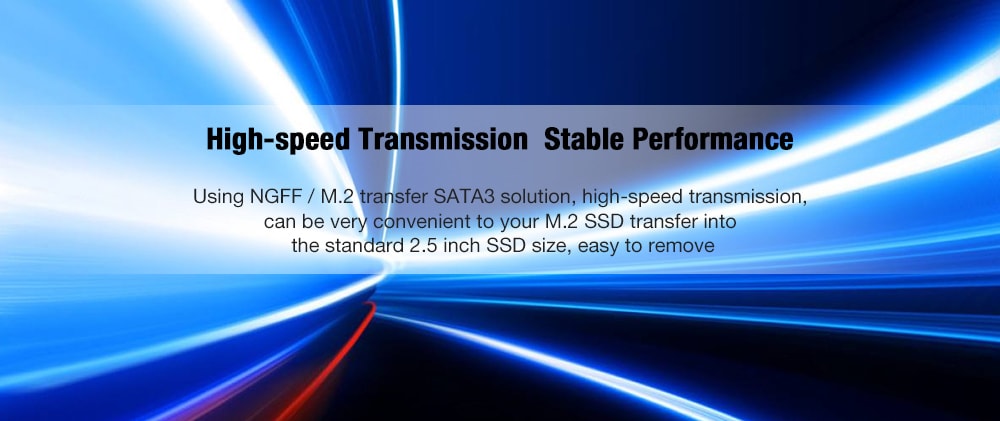 High-speed Transmission  Stable Performance

Using NGFF / M.2 transfer SATA3 solution, high-speed transmission, can be very convenient to your M.2 SSD transfer into the standard 2.5 inch SSD size, easy to remove